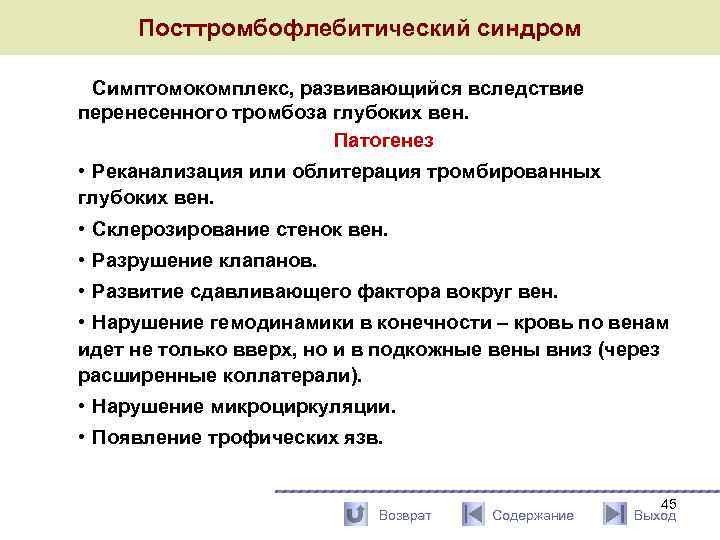 Посттромбофлебитический синдром

Симптомокомплекс, развивающийся вследствие перенесенного тромбоза глубоких вен.

Патогенез

• Реканализация или облитерация тромбированных глубоких вен.

• Склерозирование стенок вен.

• Разрушение клапанов.

• Развитие сдавливающего фактора вокруг вен.

• Нарушение гемодинамики в конечности – кровь по венам идет не только вверх, но и в подкожные вены вниз (через расширенные коллатерали).

• Нарушение микроциркуляции.

• Появление трофических язв.

45

Возврат Содержание Выход